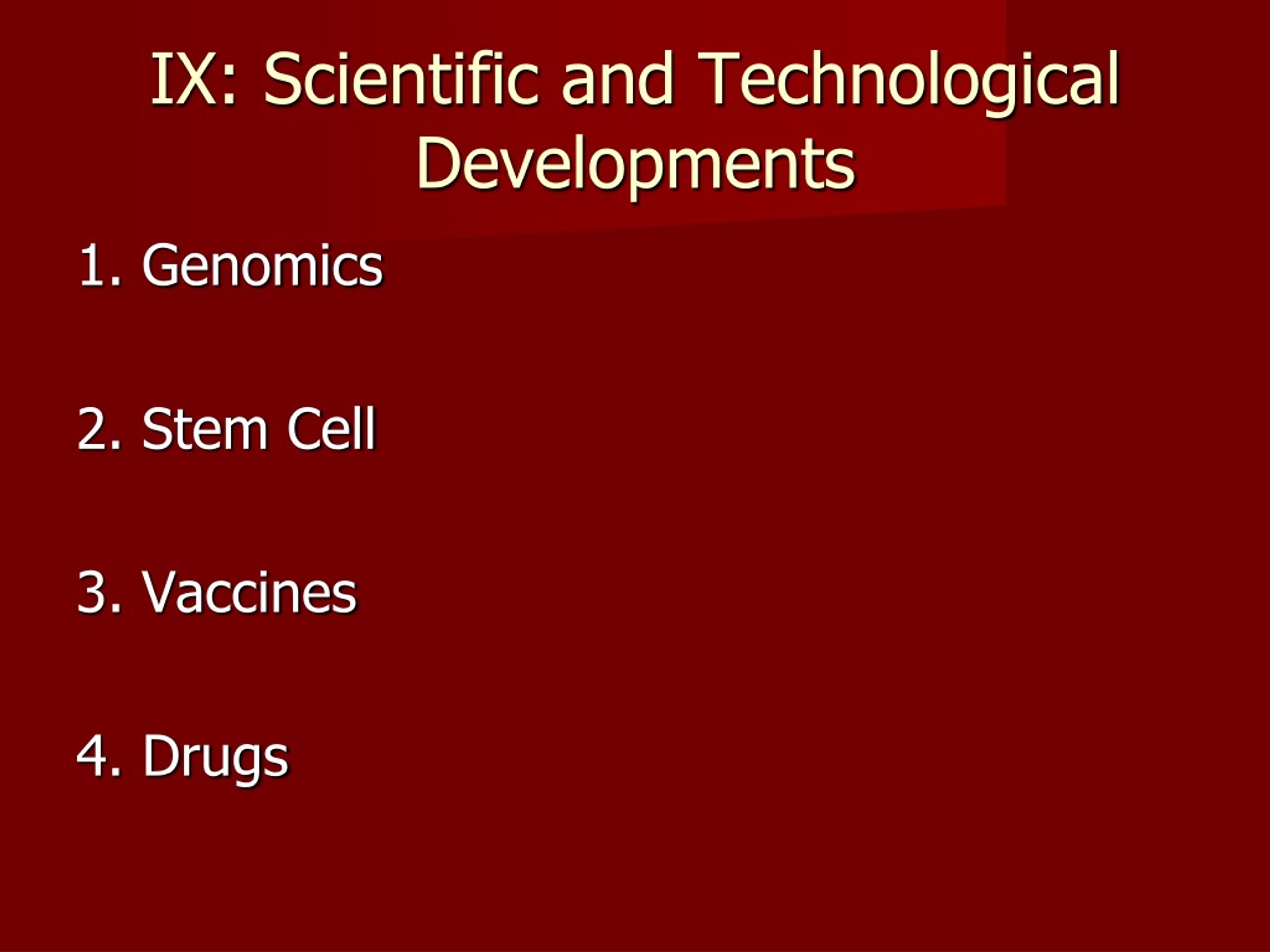 IX: Scientific and Technological Developments

1. Genomics

2. Stem Cell

3. Vaccines

4. Drugs